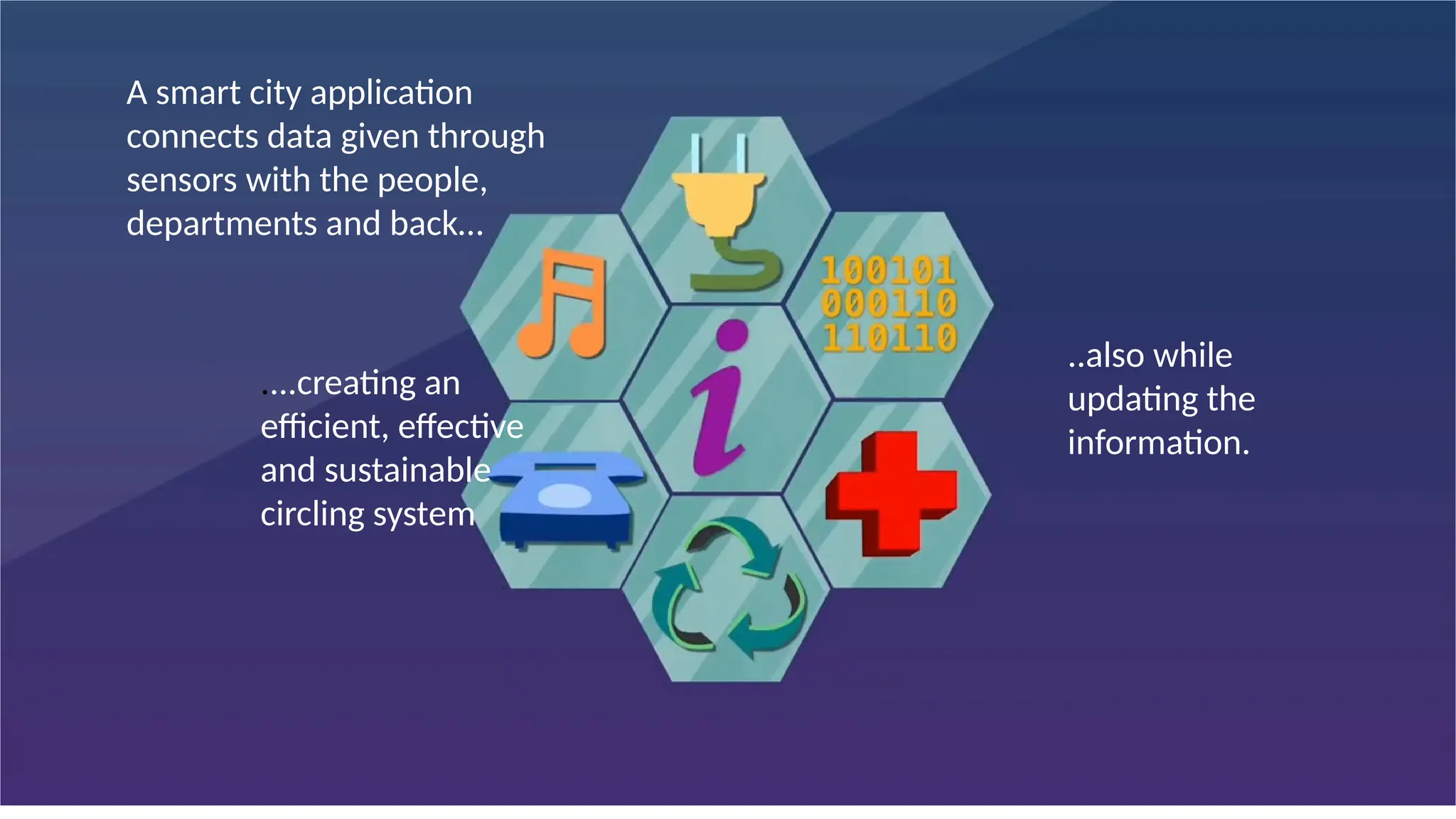 A smart city application connects data given through sensors with the people, departments and back…

100101
000110
110110

i

….creating an efficient, effective and sustainable circling system

..also while updating the information.